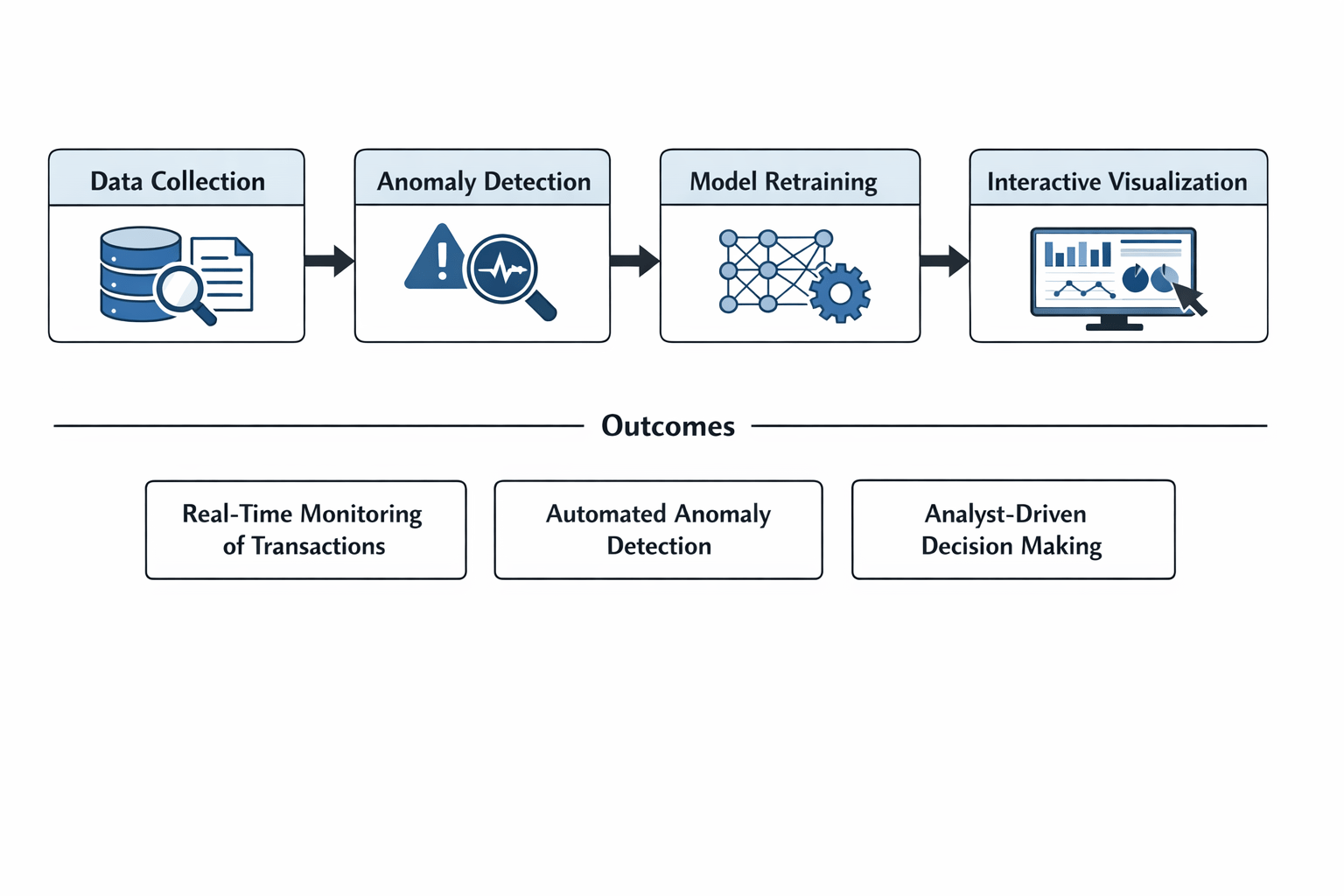 Data Collection

Anomaly Detection

Model Retraining

Interactive Visualization

Outcomes

Real-Time Monitoring of Transactions

Automated Anomaly Detection

Analyst-Driven Decision Making